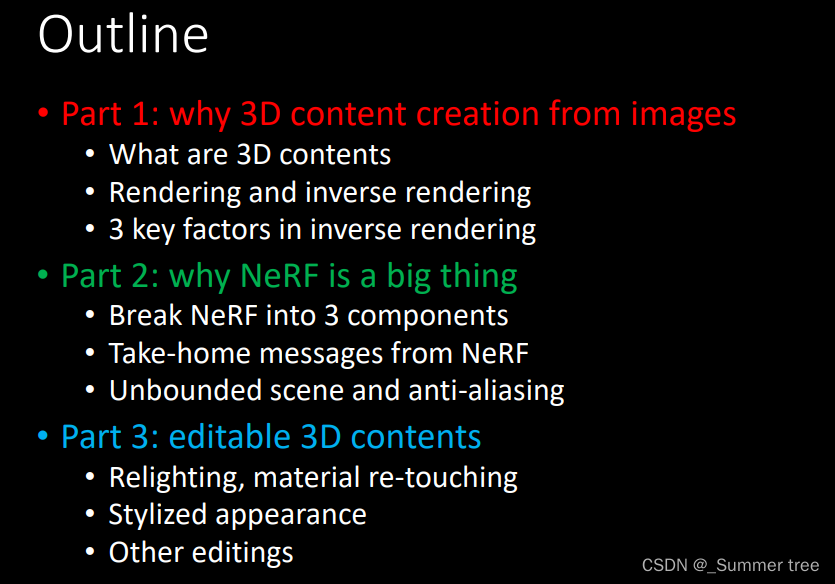 Outline

• Part 1: why 3D content creation from images
  • What are 3D contents
  • Rendering and inverse rendering
  • 3 key factors in inverse rendering
• Part 2: why NeRF is a big thing
  • Break NeRF into 3 components
  • Take-home messages from NeRF
  • Unbounded scene and anti-aliasing
• Part 3: editable 3D contents
  • Relighting, material re-touching
  • Stylized appearance
  • Other editings

CSDN @_Summer tree